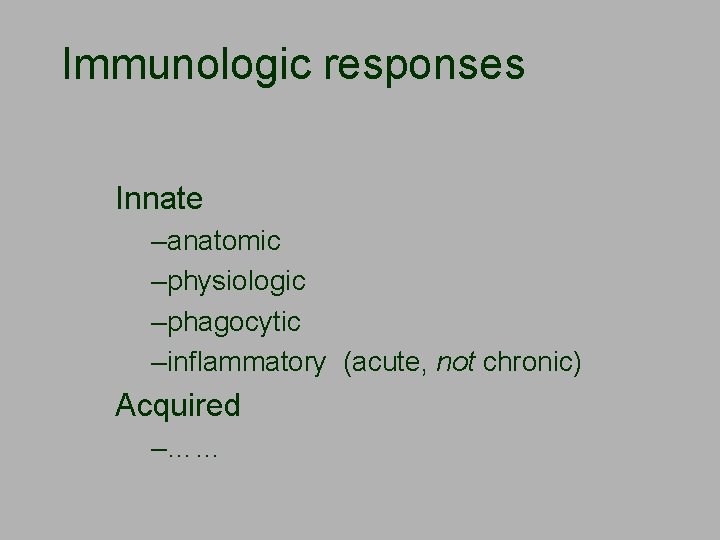 Immunologic responses

Innate
–anatomic
–physiologic
–phagocytic
–inflammatory (acute, not chronic)
Acquired
–……